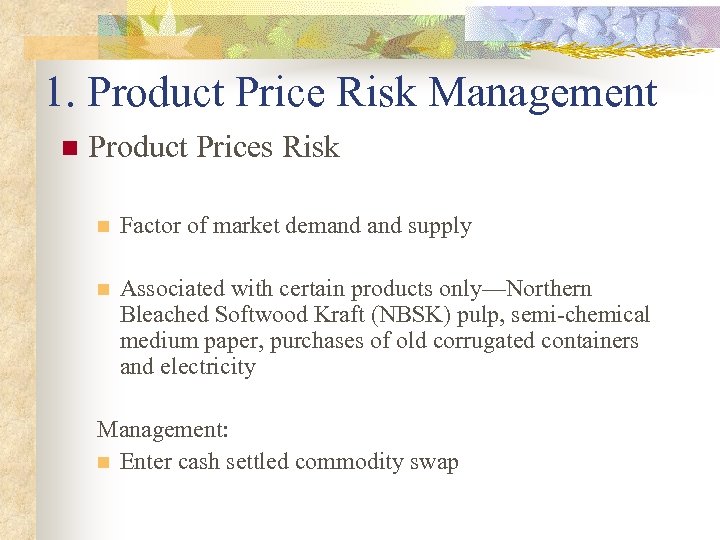 1. Product Price Risk Management

Product Prices Risk

Factor of market demand and supply

Associated with certain products only—Northern Bleached Softwood Kraft (NBSK) pulp, semi-chemical medium paper, purchases of old corrugated containers and electricity

Management:

Enter cash settled commodity swap